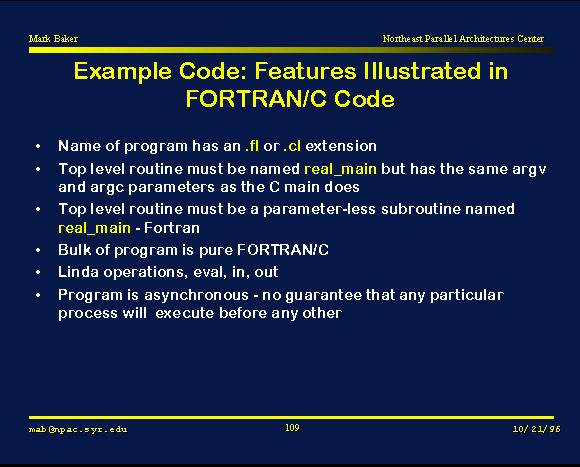 Mark Baker

Northeast Parallel Architectures Center

Example Code: Features Illustrated in FORTRAN/C Code

• Name of program has an .fl or .cl extension
• Top level routine must be named real_main but has the same argv and argc parameters as the C main does
• Top level routine must be a parameter-less subroutine named real_main - Fortran
• Bulk of program is pure FORTRAN/C
• Linda operations, eval, in, out
• Program is asynchronous - no guarantee that any particular process will execute before any other

mab@npac.syr.edu

109

10/21/96